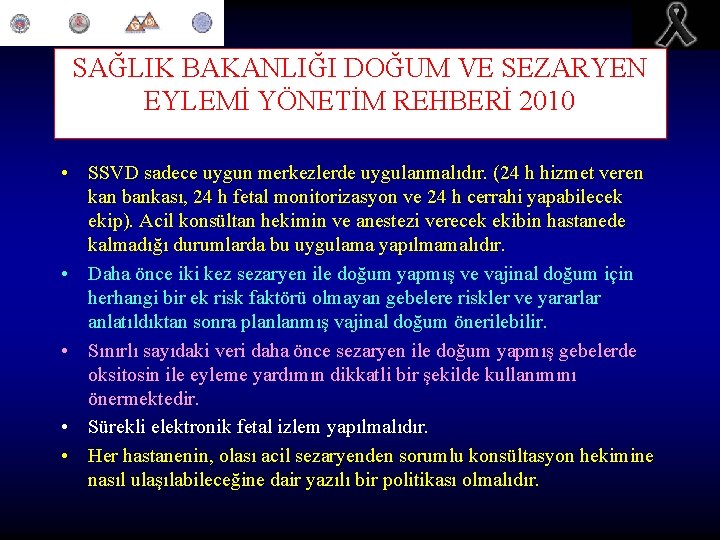 SAĞLIK BAKANLIĞI DOĞUM VE SEZARYEN EYLEMİ YÖNETİM REHBERİ 2010

• SSVD sadece uygun merkezlerde uygulanmalıdır. (24 h hizmet veren kan bankası, 24 h fetal monitorizasyon ve 24 h cerrahi yapabilecek ekip). Acil konsültan hekimin ve anestezi verecek ekibin hastanede kalmadığı durumlarda bu uygulama yapılmamalıdır.

• Daha önce iki kez sezaryen ile doğum yapmış ve vajinal doğum için herhangi bir ek risk faktörü olmayan gebelere riskler ve yararlar anlatıldıktan sonra planlanmış vajinal doğum önerilebilir.

• Sınırlı sayıdaki veri daha önce sezaryen ile doğum yapmış gebelerde oksitosin ile eyleme yardımın dikkatli bir şekilde kullanımını önermektedir.

• Sürekli elektronik fetal izlem yapılmalıdır.

• Her hastanenin, olası acil sezaryenden sorumlu konsültasyon hekimine nasıl ulaşılabileceğine dair yazılı bir politikası olmalıdır.